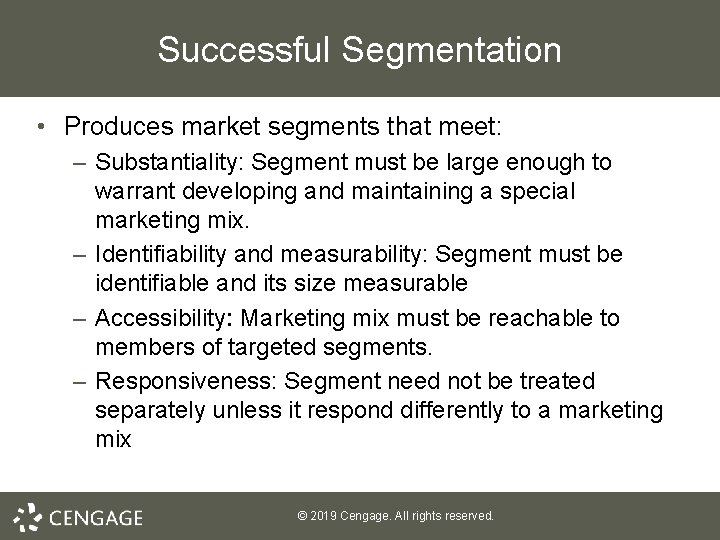 Successful Segmentation

• Produces market segments that meet:
– Substantiality: Segment must be large enough to warrant developing and maintaining a special marketing mix.
– Identifiability and measurability: Segment must be identifiable and its size measurable
– Accessibility: Marketing mix must be reachable to members of targeted segments.
– Responsiveness: Segment need not be treated separately unless it respond differently to a marketing mix

CENGAGE

© 2019 Cengage. All rights reserved.